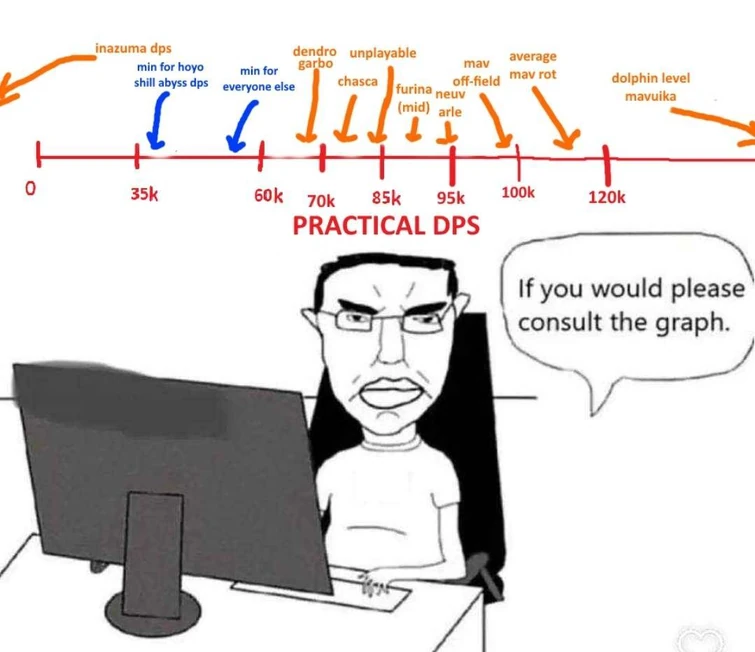 inazuma dps

min for hoyo shill abyss dps

min for everyone else

dendro garbo

unplayable

chasca

furina (mid)

neuv arle

mav off-field

average mav rot

dolphin level mavuika

0

35k

60k

70k

85k

95k

100k

120k

PRACTICAL DPS

If you would please consult the graph.